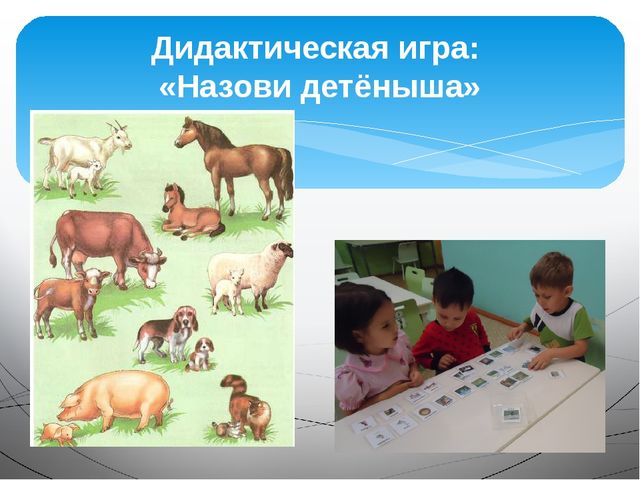 Дидактическая игра:
«Назови детёныша»